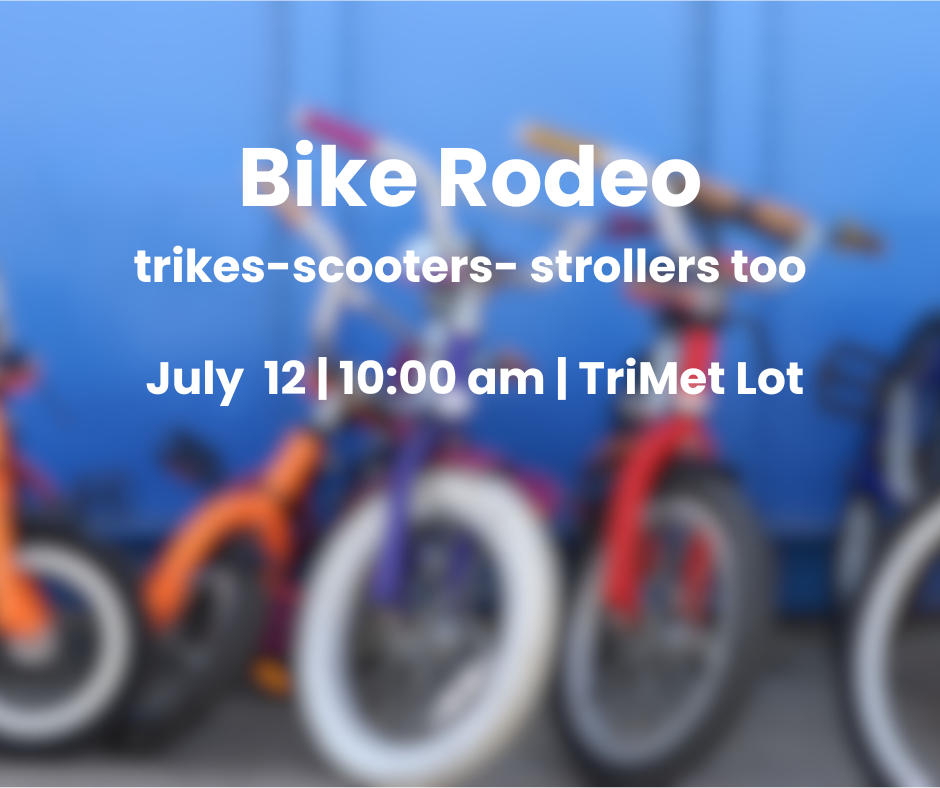 Bike Rodeo

trikes-scooters- strollers too

July 12 | 10:00 am | TriMet Lot